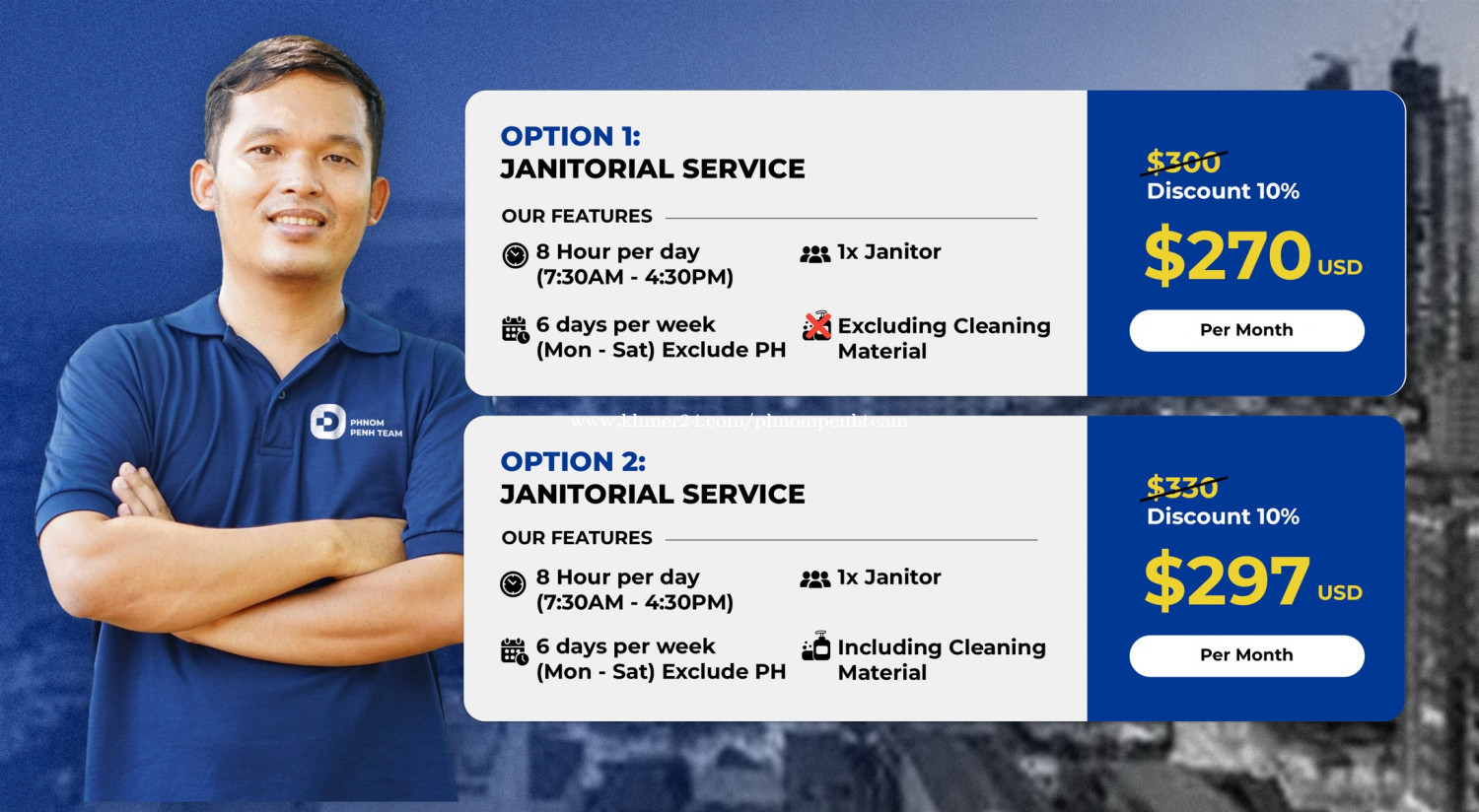 PHNOM PENH TEAM

OPTION 1:
JANITORIAL SERVICE

OUR FEATURES

8 Hour per day (7:30AM - 4:30PM)

1x Janitor

6 days per week (Mon - Sat) Exclude PH

Excluding Cleaning Material

$300
Discount 10%

$270 USD

Per Month

www.khmer24.com/phnompenhteam

OPTION 2:
JANITORIAL SERVICE

OUR FEATURES

8 Hour per day (7:30AM - 4:30PM)

1x Janitor

6 days per week (Mon - Sat) Exclude PH

Including Cleaning Material

$330
Discount 10%

$297 USD

Per Month